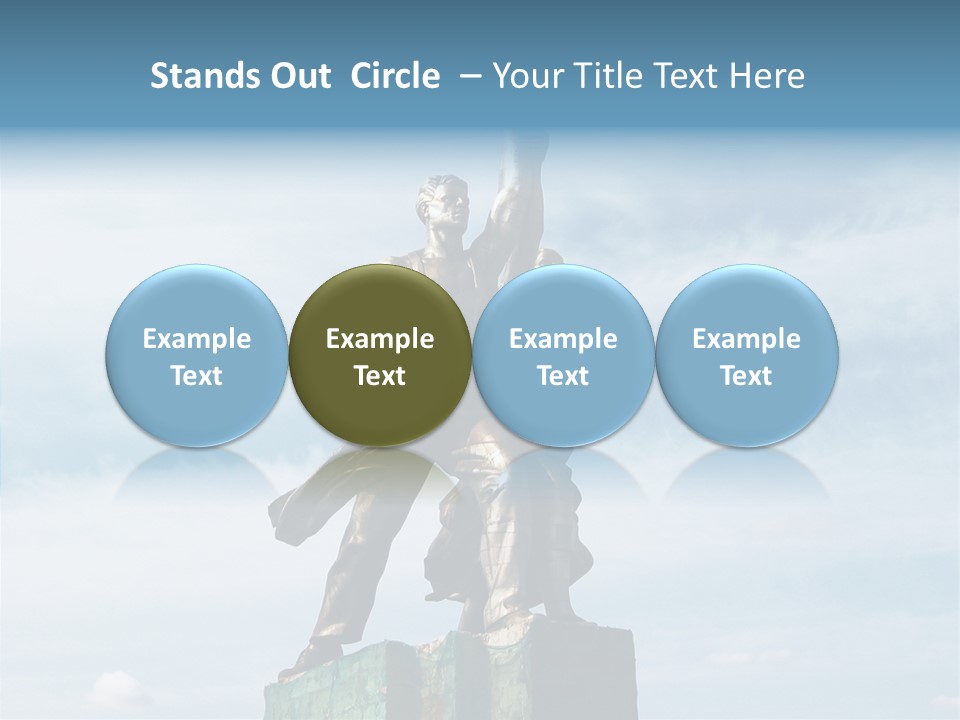 Stands Out Circle – Your Title Text Here

Example Text

Example Text

Example Text

Example Text